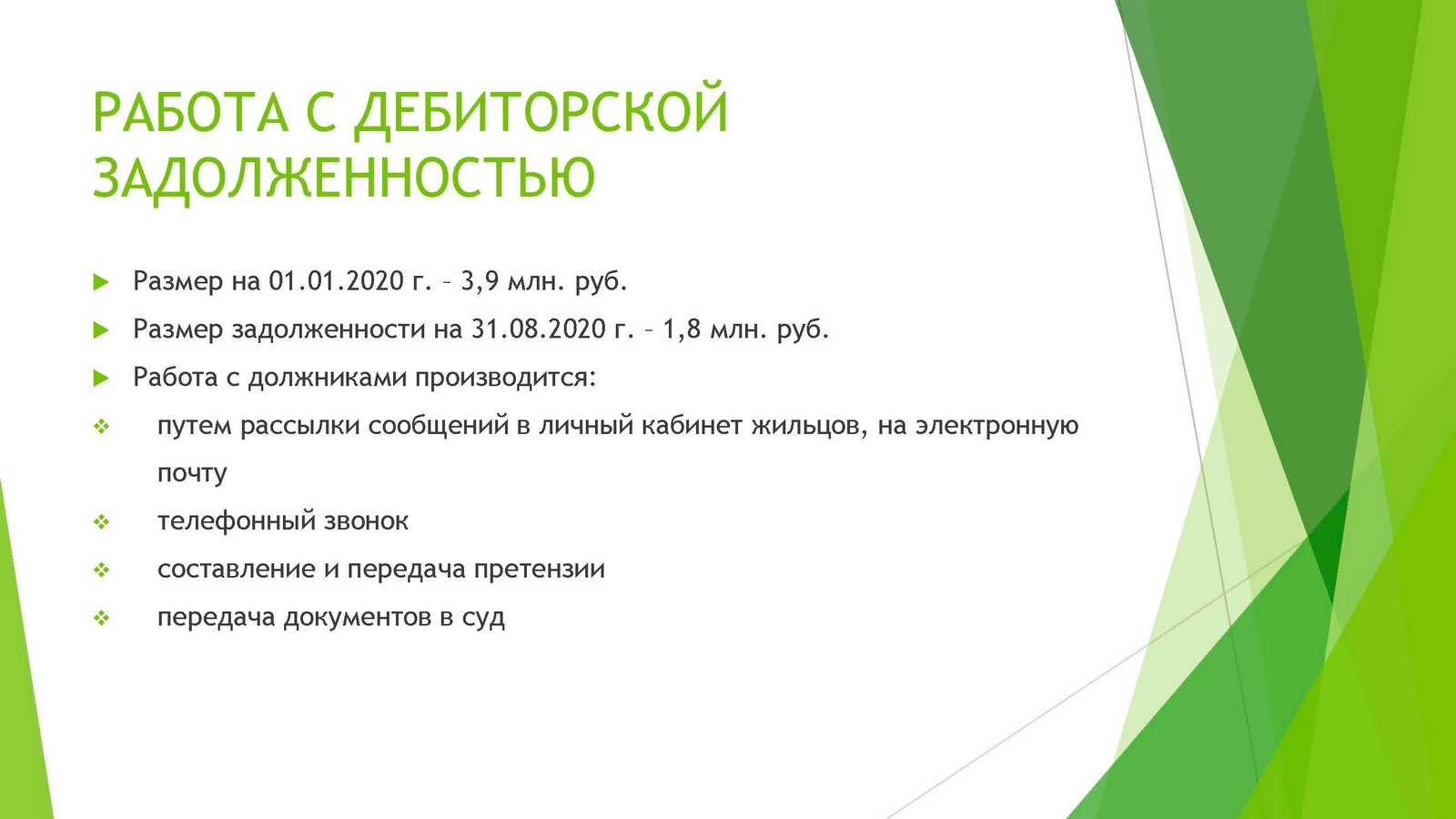 РАБОТА С ДЕБИТОРСКОЙ ЗАДОЛЖЕННОСТЬЮ

Размер на 01.01.2020 г. – 3,9 млн. руб.

Размер задолженности на 31.08.2020 г. – 1,8 млн. руб.

Работа с должниками производится:

путем рассылки сообщений в личный кабинет жильцов, на электронную почту

телефонный звонок

составление и передача претензии

передача документов в суд